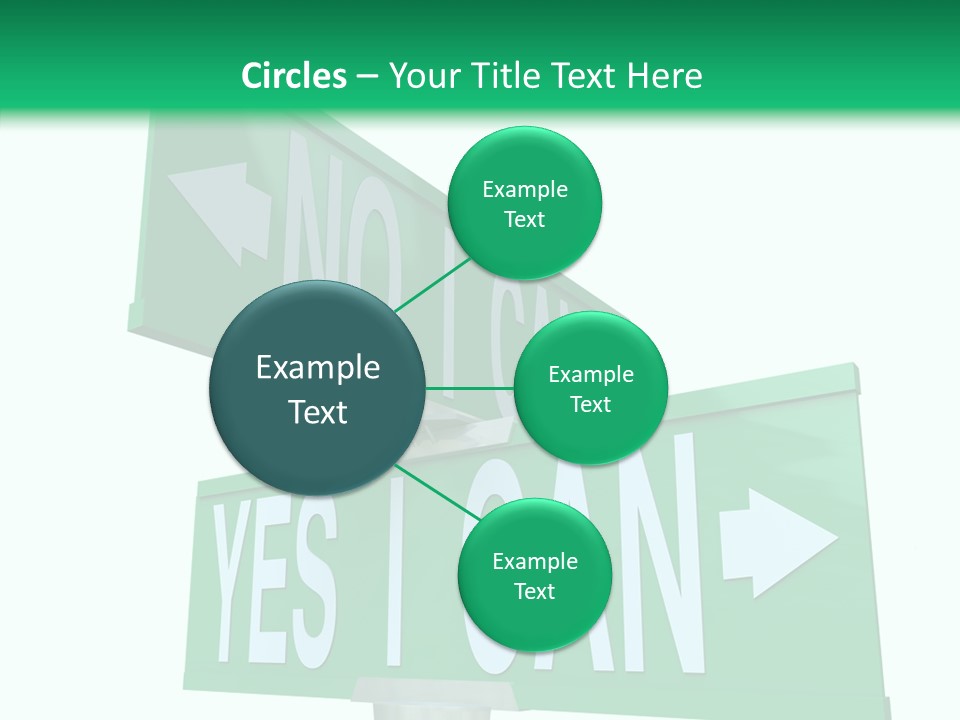 Circles – Your Title Text Here

Example Text

Example Text

Example Text

Example Text

NO I CAN

YES I CAN